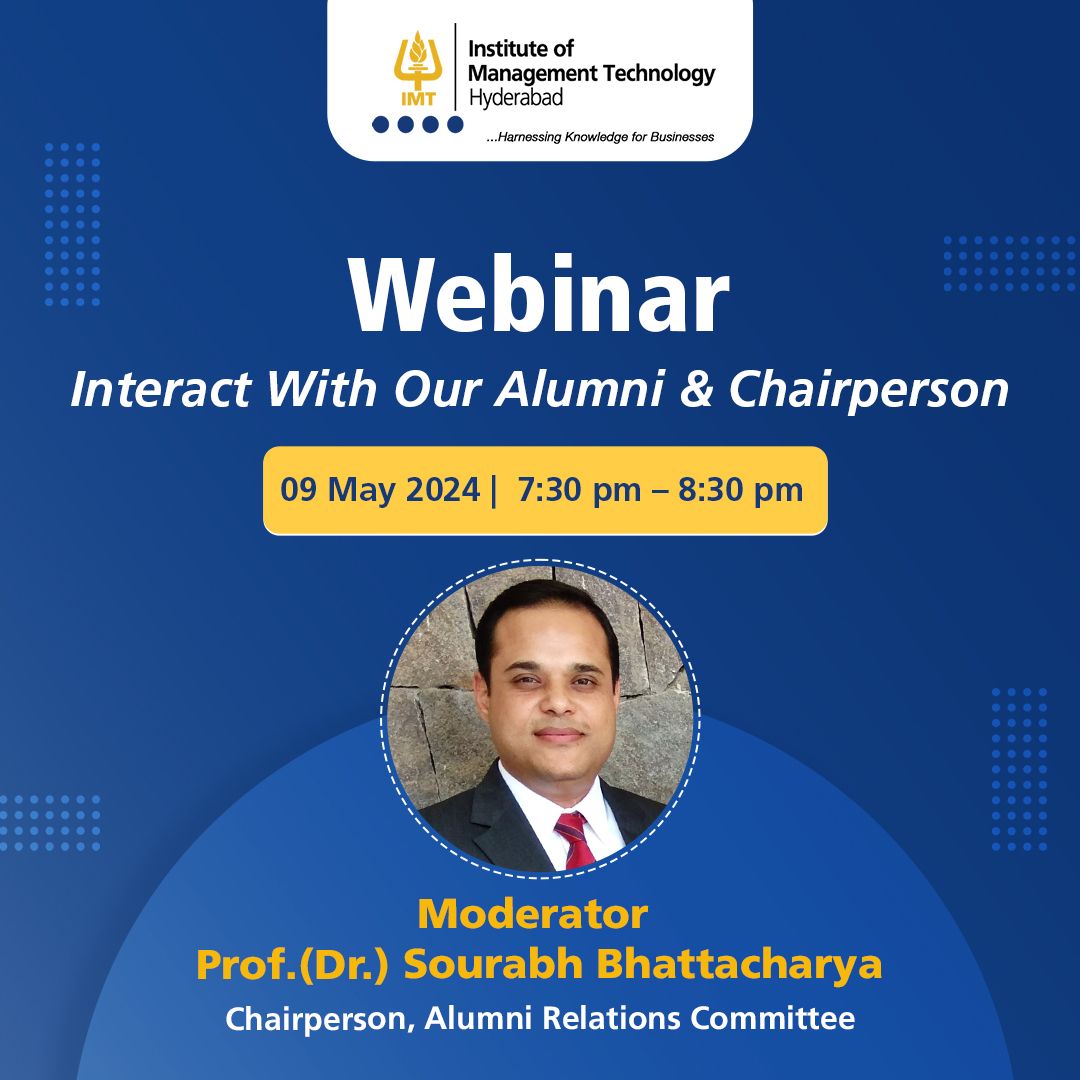 IMT
Institute of Management Technology Hyderabad
...Harnessing Knowledge for Businesses

Webinar
Interact With Our Alumni & Chairperson

09 May 2024 | 7:30 pm – 8:30 pm

Moderator
Prof.(Dr.) Sourabh Bhattacharya
Chairperson, Alumni Relations Committee